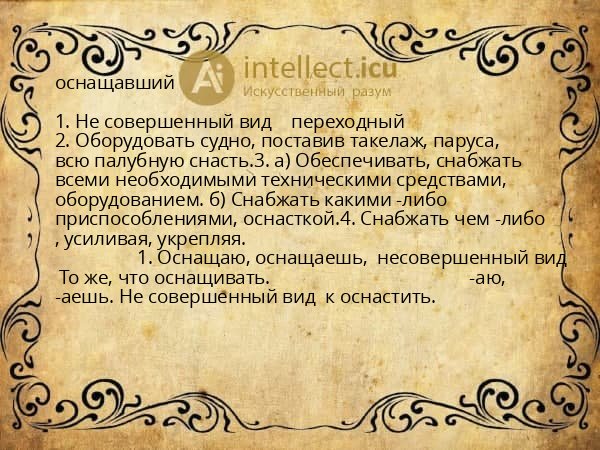 оснащавший

Ai intellect.icu
Искусственный разум

1. Не совершенный вид переходный
2. Оборудовать судно, поставив такелаж, паруса, всю палубную снасть.3. а) Обеспечивать, снабжать всеми необходимыми техническими средствами, оборудованием. б) Снабжать какими -либо приспособлениями, оснасткой.4. Снабжать чем -либо , усиливая, укрепляя.
1. Оснащаю, оснащаешь, несовершенный вид То же, что оснащивать. -аю, -аешь. Не совершенный вид к оснастить.